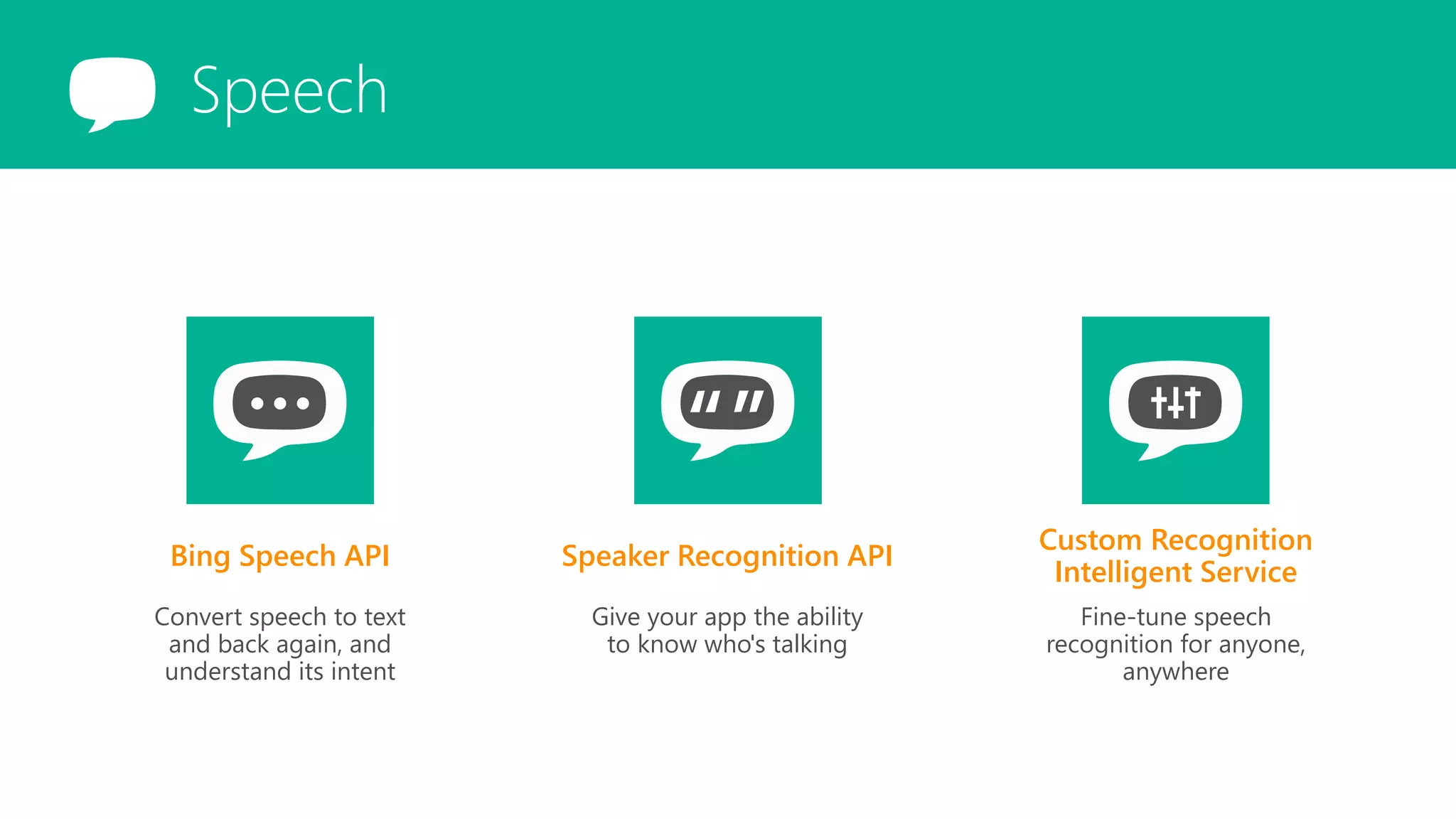 Speech

Bing Speech API

Convert speech to text and back again, and understand its intent

Speaker Recognition API

Give your app the ability to know who's talking

Custom Recognition Intelligent Service

Fine-tune speech recognition for anyone, anywhere